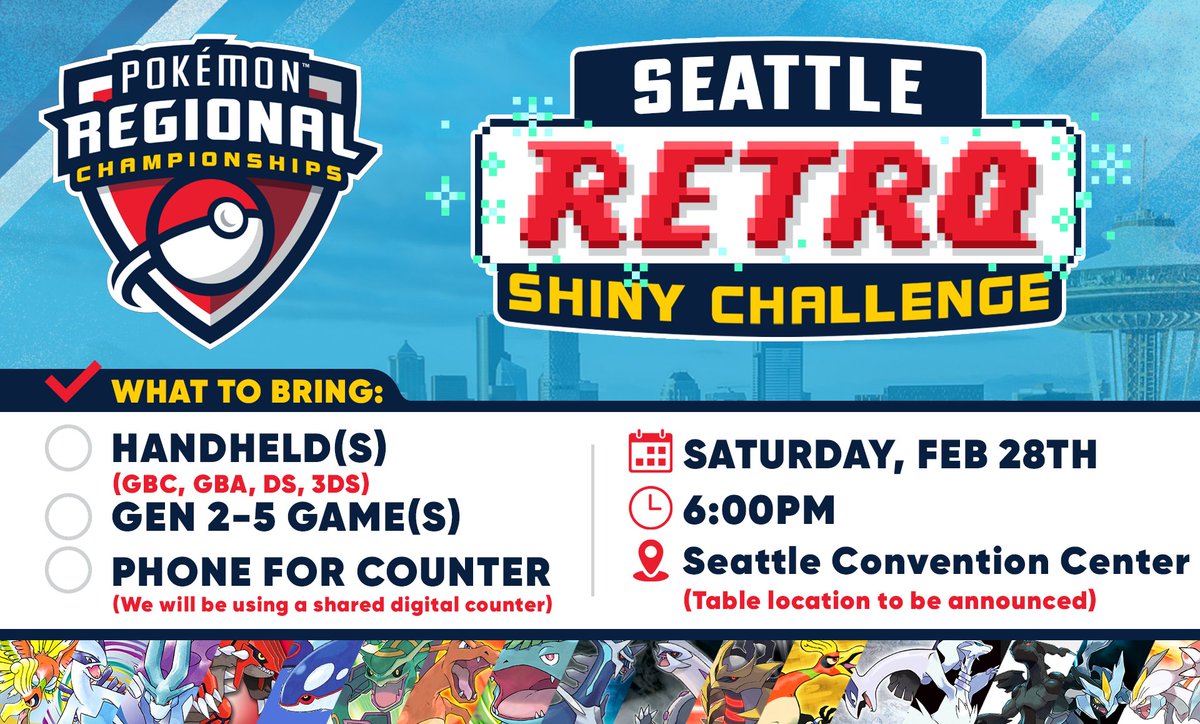 POKÉMON™
REGIONAL
CHAMPIONSHIPS

SEATTLE
RETRO
SHINY CHALLENGE

WHAT TO BRING:

HANDHELD(S)
(GBC, GBA, DS, 3DS)

GEN 2-5 GAME(S)

PHONE FOR COUNTER
(We will be using a shared digital counter)

SATURDAY, FEB 28TH

6:00PM

Seattle Convention Center
(Table location to be announced)